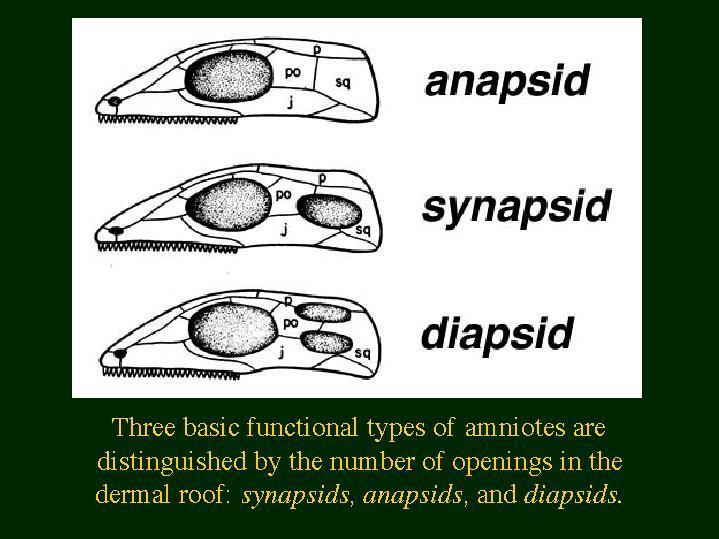 p
po
sq
j
anapsid

p
po
j
sq
synapsid

p
po
j
sq
diapsid

Three basic functional types of amniotes are distinguished by the number of openings in the dermal roof: synapsids, anapsids, and diapsids.